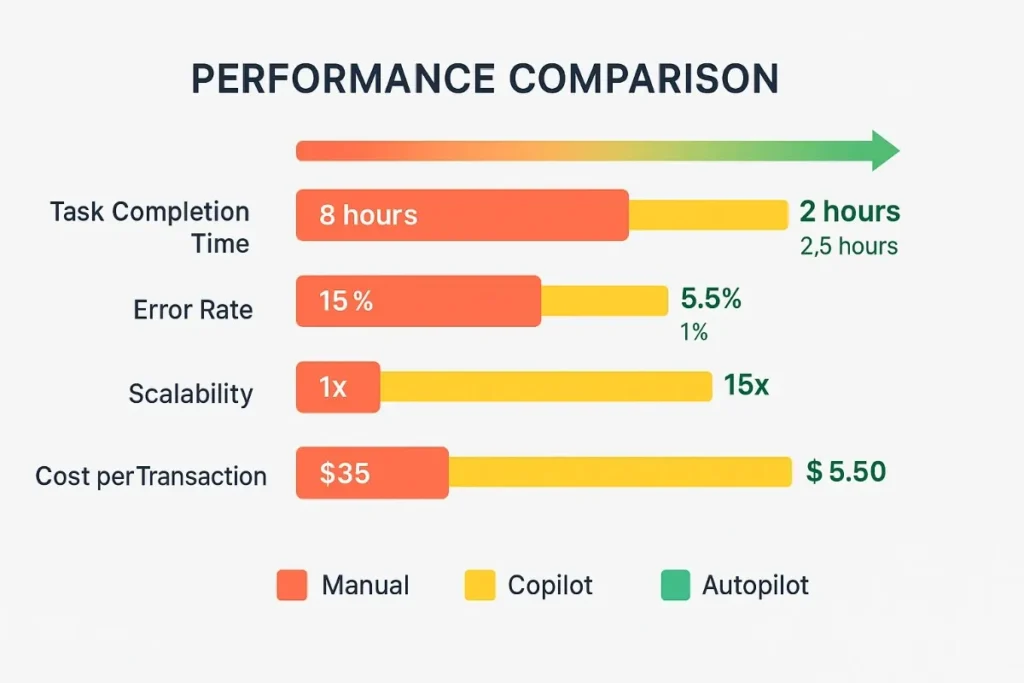 PERFORMANCE COMPARISON

Task Completion Time
8 hours
2 hours
2,5 hours

Error Rate
15 %
5.5%
1%

Scalability
1x
15x

Cost perTransaction
$35
$ 5.50

Manual
Copilot
Autopilot